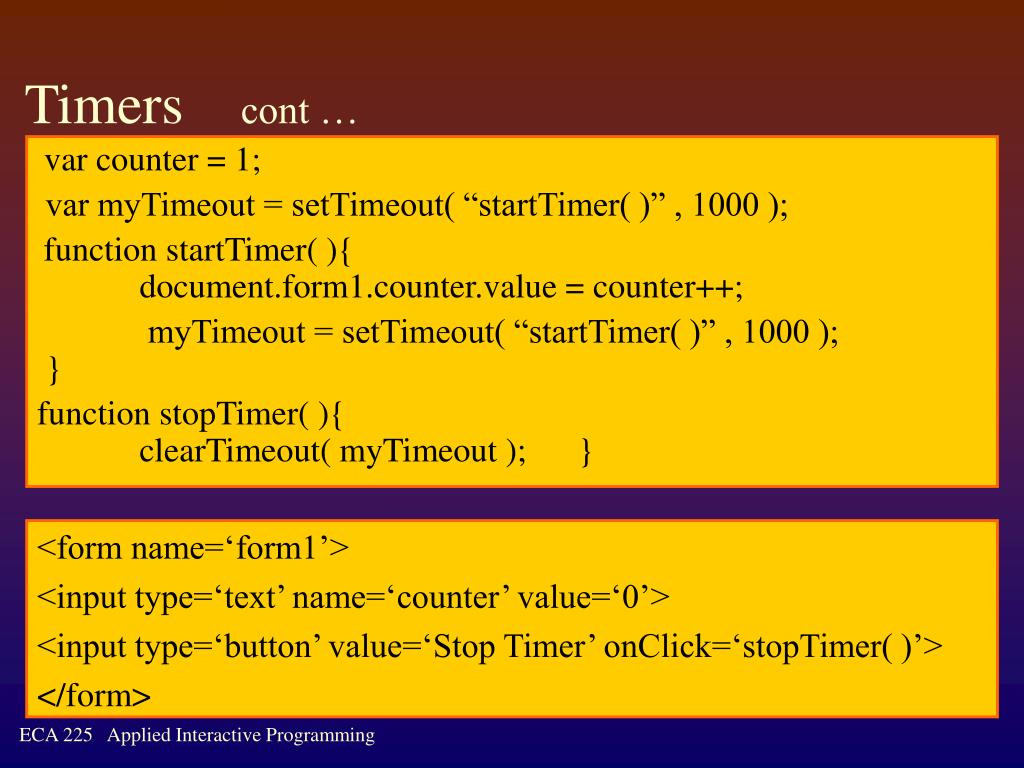 Timers cont …

var counter = 1;
var myTimeout = setTimeout( “startTimer( )” , 1000 );
function startTimer( ){
document.form1.counter.value = counter++;
myTimeout = setTimeout( “startTimer( )” , 1000 );
}
function stopTimer( ){
clearTimeout( myTimeout ); }

<form name=‘form1’>
<input type=‘text’ name=‘counter’ value=‘0’>
<input type=‘button’ value=‘Stop Timer’ onClick=‘stopTimer( )’>
</form>

ECA 225 Applied Interactive Programming